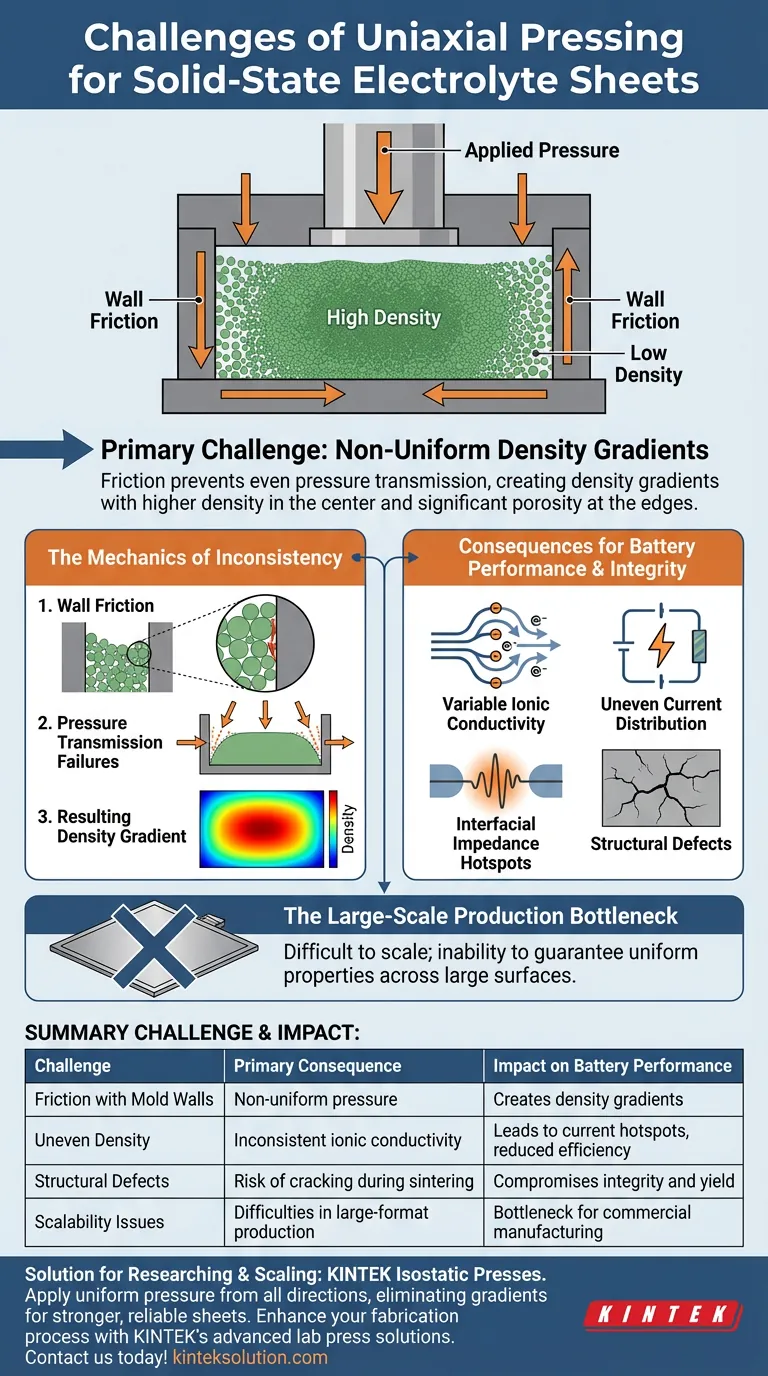 Challenges of Uniaxial Pressing for Solid-State Electrolyte Sheets

Applied Pressure

Wall Friction

High Density

Wall Friction

Low Density

Primary Challenge: Non-Uniform Density Gradients

Friction prevents even pressure transmission, creating density gradients with higher density in the center and significant porosity at the edges.

The Mechanics of Inconsistency

1. Wall Friction

2. Pressure Transmission Failures

3. Resulting Density Gradient

Density

Consequences for Battery Performance & Integrity

Variable Ionic Conductivity

Uneven Current Distribution

Interfacial Impedance Hotspots

Structural Defects

The Large-Scale Production Bottleneck

Difficult to scale; inability to guarantee uniform properties across large surfaces.

SUMMARY CHALLENGE & IMPACT:

| Challenge | Primary Consequence | Impact on Battery Performance |
|---|---|---|
| Friction with Mold Walls | Non-uniform pressure | Creates density gradients |
| Uneven Density | Inconsistent ionic conductivity | Leads to current hotspots, reduced efficiency |
| Structural Defects | Risk of cracking during sintering | Compromises integrity and yield |
| Scalability Issues | Difficulties in large-format production | Bottleneck for commercial manufacturing |

Solution for Researching & Scaling: KINTEK Isostatic Presses.
Apply uniform pressure from all directions, eliminating gradients for stronger, reliable sheets. Enhance your fabrication process with KINTEK's advanced lab press solutions.
Contact us today! kinteksolution.com

KINTEK